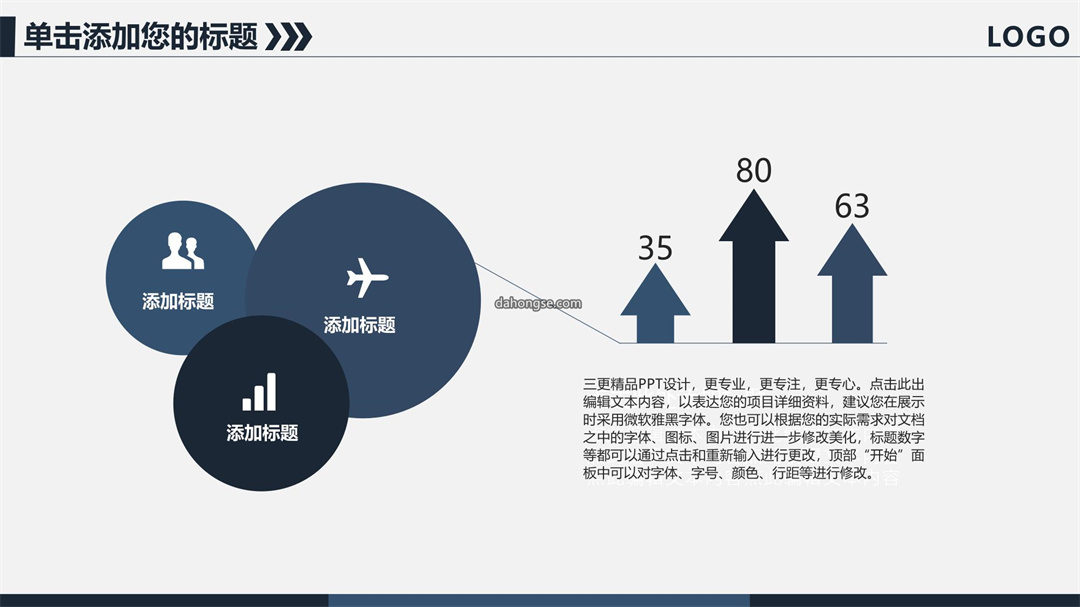 单击添加您的标题

LOGO

添加标题

添加标题

添加标题

dahongse.com

35

80

63

三更精品PPT设计，更专业，更专注，更专心。点击此出编辑文本内容，以表达您的项目详细资料，建议您在展示时采用微软雅黑字体。您也可以根据您的实际需求对文档之中的字体、图标、图片进行进一步修改美化，标题数字等都可以通过点击和重新输入进行更改，顶部“开始”面板中可以对字体、字号、颜色、行距等进行修改。